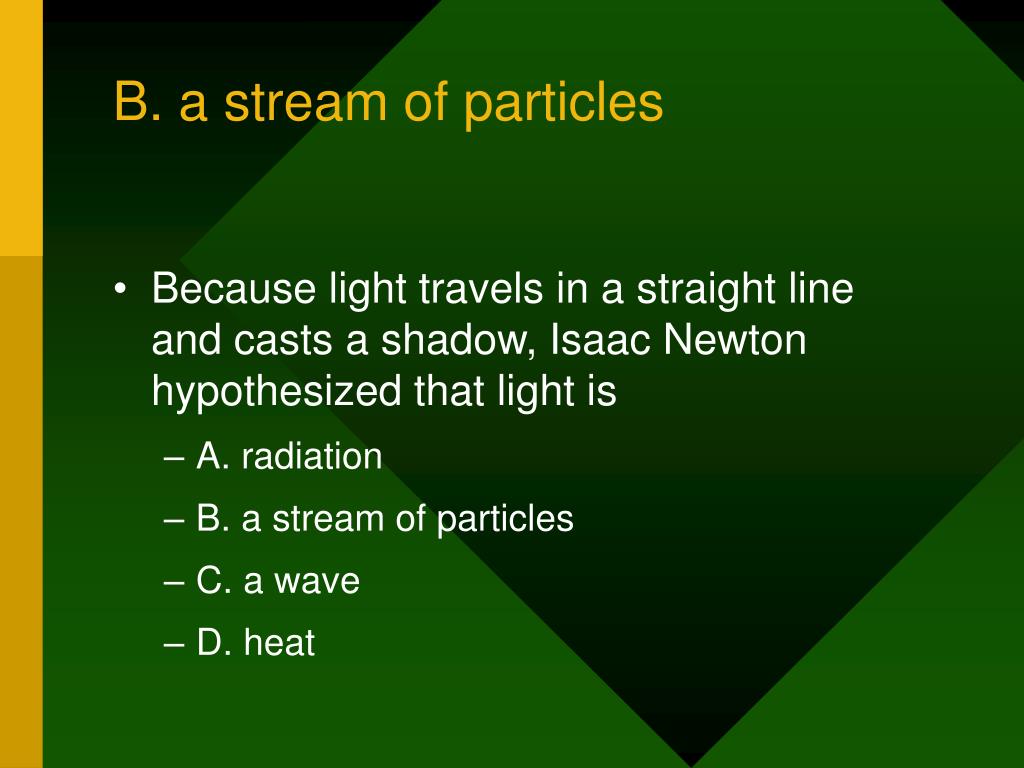 B. a stream of particles

• Because light travels in a straight line and casts a shadow, Isaac Newton hypothesized that light is
– A. radiation
– B. a stream of particles
– C. a wave
– D. heat